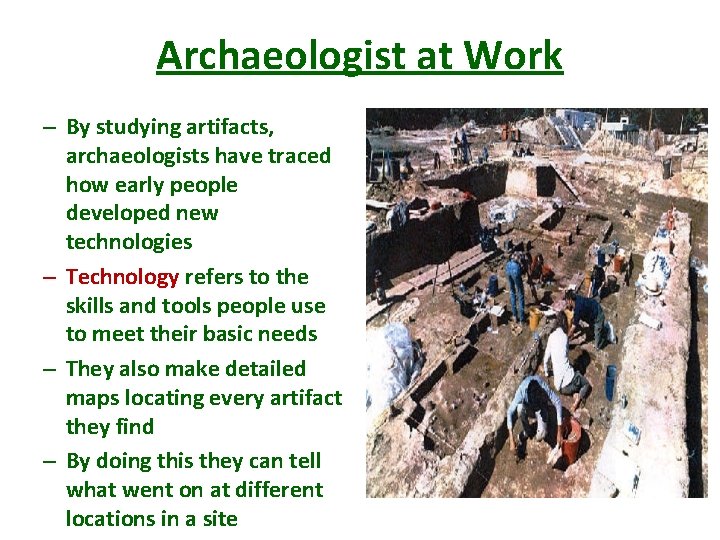 Archaeologist at Work

– By studying artifacts, archaeologists have traced how early people developed new technologies

– Technology refers to the skills and tools people use to meet their basic needs

– They also make detailed maps locating every artifact they find

– By doing this they can tell what went on at different locations in a site